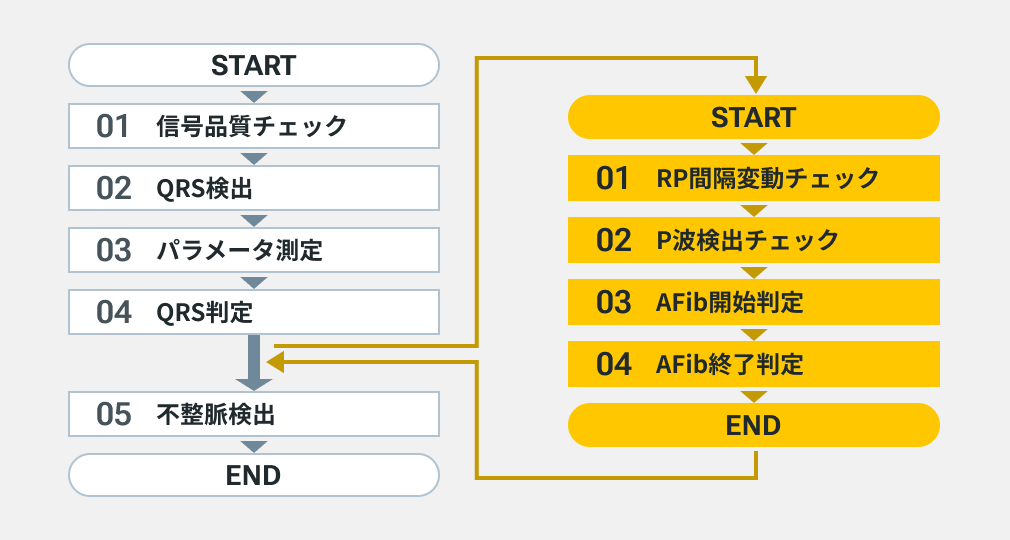 START

01 信号品質チェック

02 QRS検出

03 パラメータ測定

04 QRS判定

05 不整脈検出

END

START

01 RP間隔変動チェック

02 P波検出チェック

03 AFib開始判定

04 AFib終了判定

END